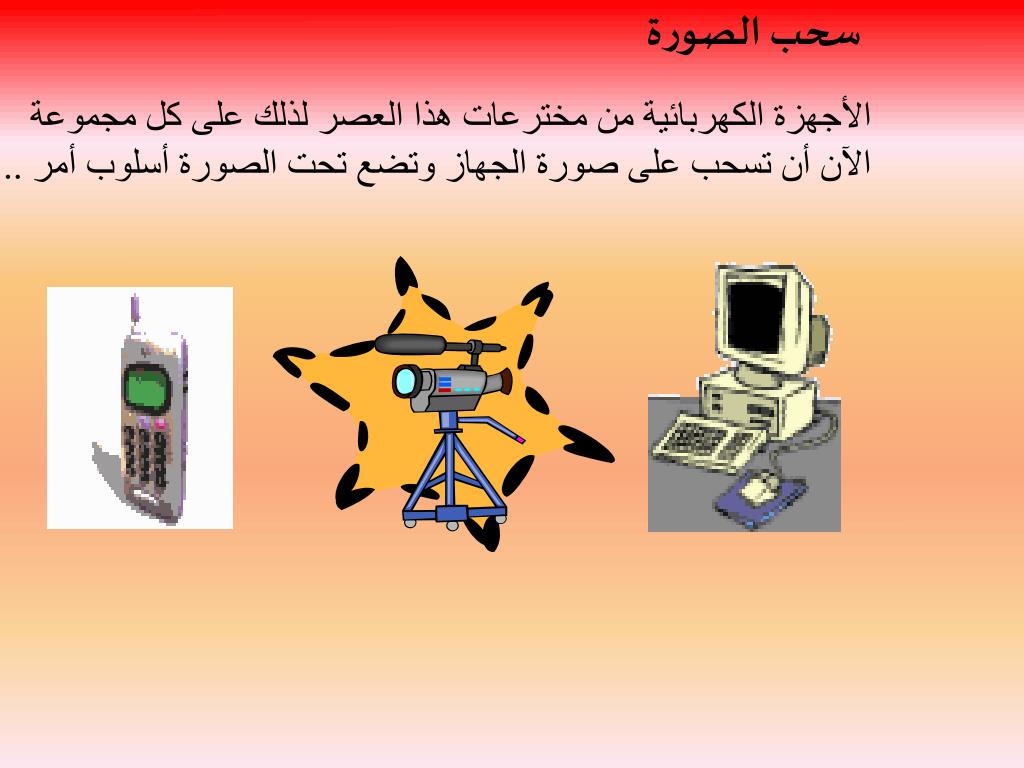 سحب الصورة

الأجهزة الكهربائية من مخترعات هذا العصر لذلك على كل مجموعة الآن أن تسحب على صورة الجهاز وتضع تحت الصورة أسلوب أمر ..